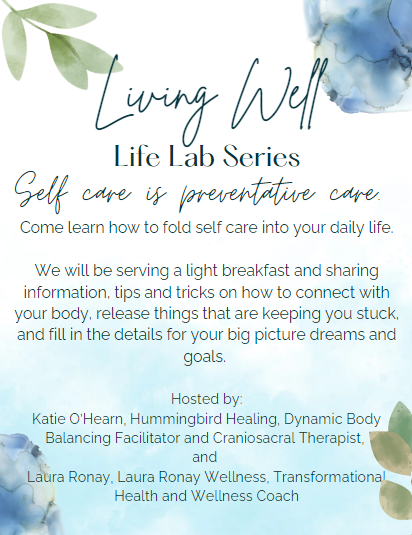 Living Well

Life Lab Series

Self care is preventative care.

Come learn how to fold self care into your daily life.

We will be serving a light breakfast and sharing information, tips and tricks on how to connect with your body, release things that are keeping you stuck, and fill in the details for your big picture dreams and goals.

Hosted by:
Katie O'Hearn, Hummingbird Healing, Dynamic Body Balancing Facilitator and Craniosacral Therapist, and
Laura Ronay, Laura Ronay Wellness, Transformational Health and Wellness Coach